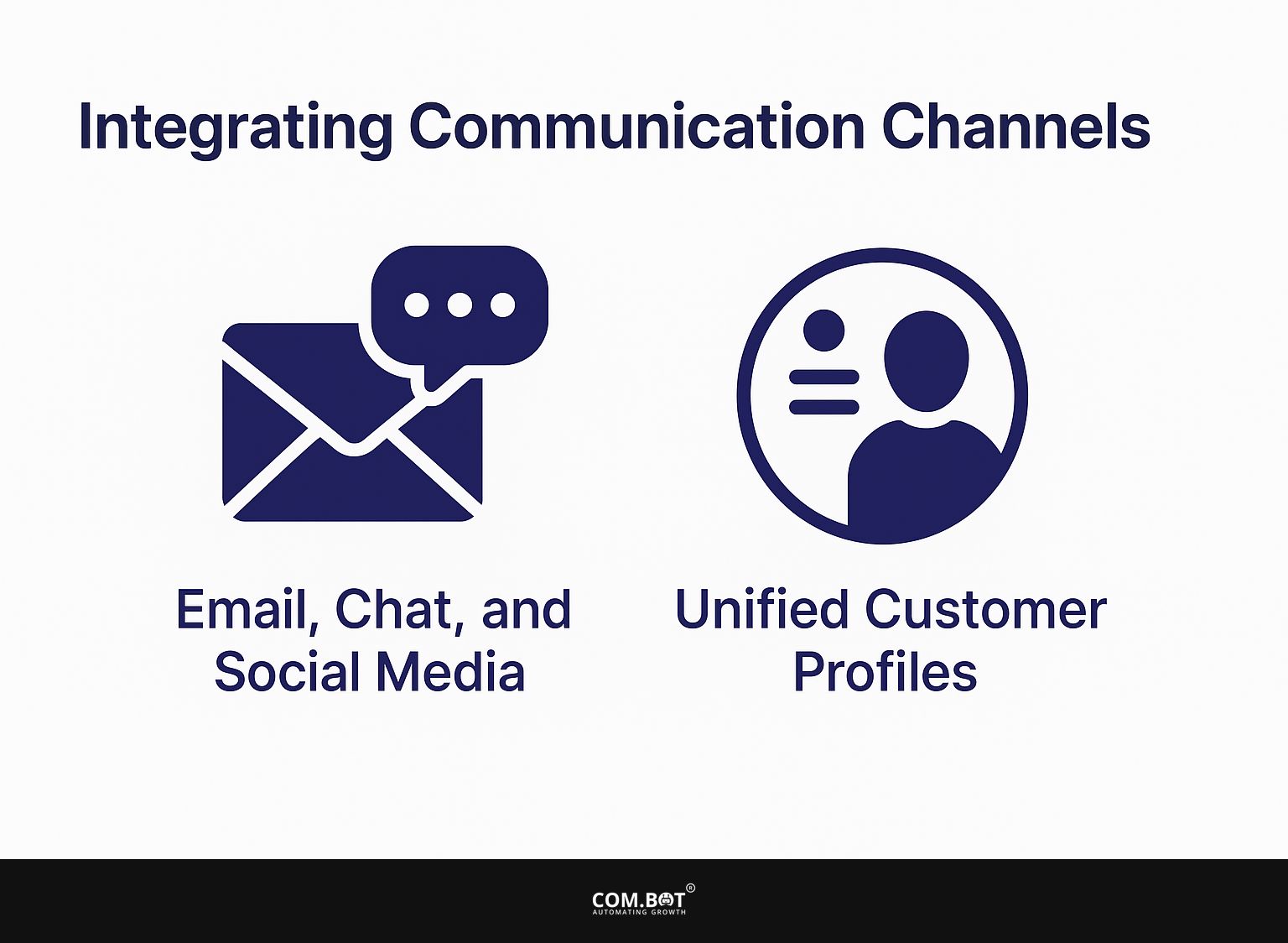 Integrating Communication Channels

Email, Chat, and Social Media

Unified Customer Profiles

COM.BOT®
AUTOMATING GROWTH